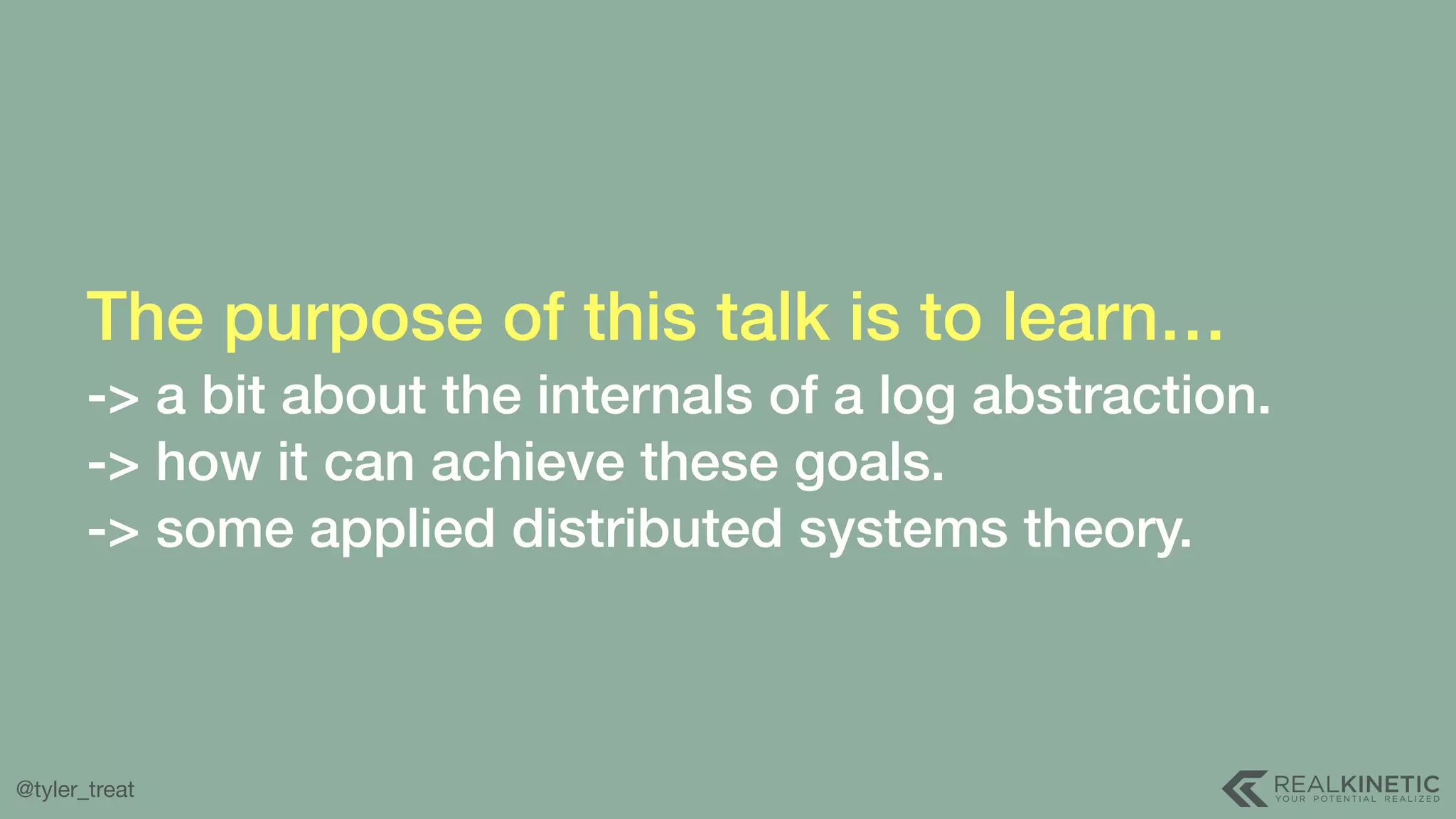 The purpose of this talk is to learn…
-> a bit about the internals of a log abstraction.
-> how it can achieve these goals.
-> some applied distributed systems theory.

@tyler_treat

REALKINETIC
YOUR POTENTIAL REALIZED